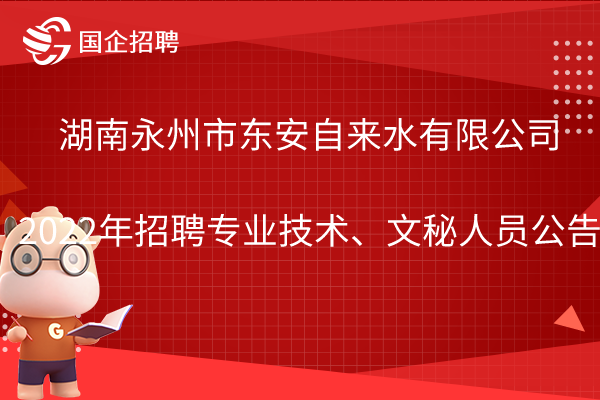 国企招聘

湖南永州市东安自来水有限公司

2022年招聘专业技术、文秘人员公告

G